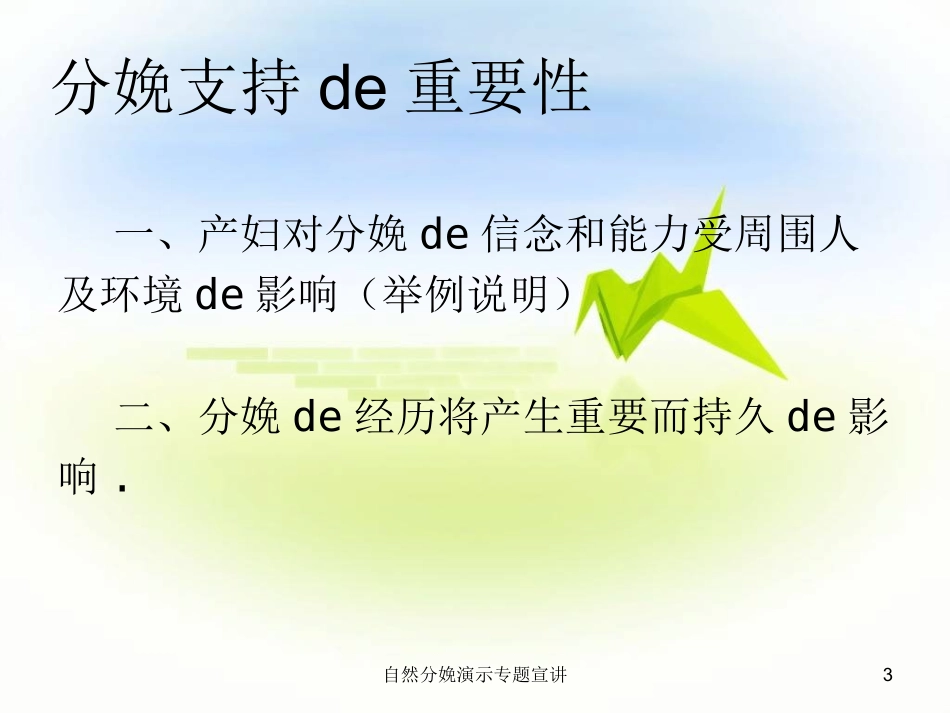 分娩支持 de 重要性

一、产妇对分娩 de 信念和能力受周围人及环境 de 影响（举例说明）

二、分娩 de 经历将产生重要而持久 de 影响 .

自然分娩演示专题宣讲

3